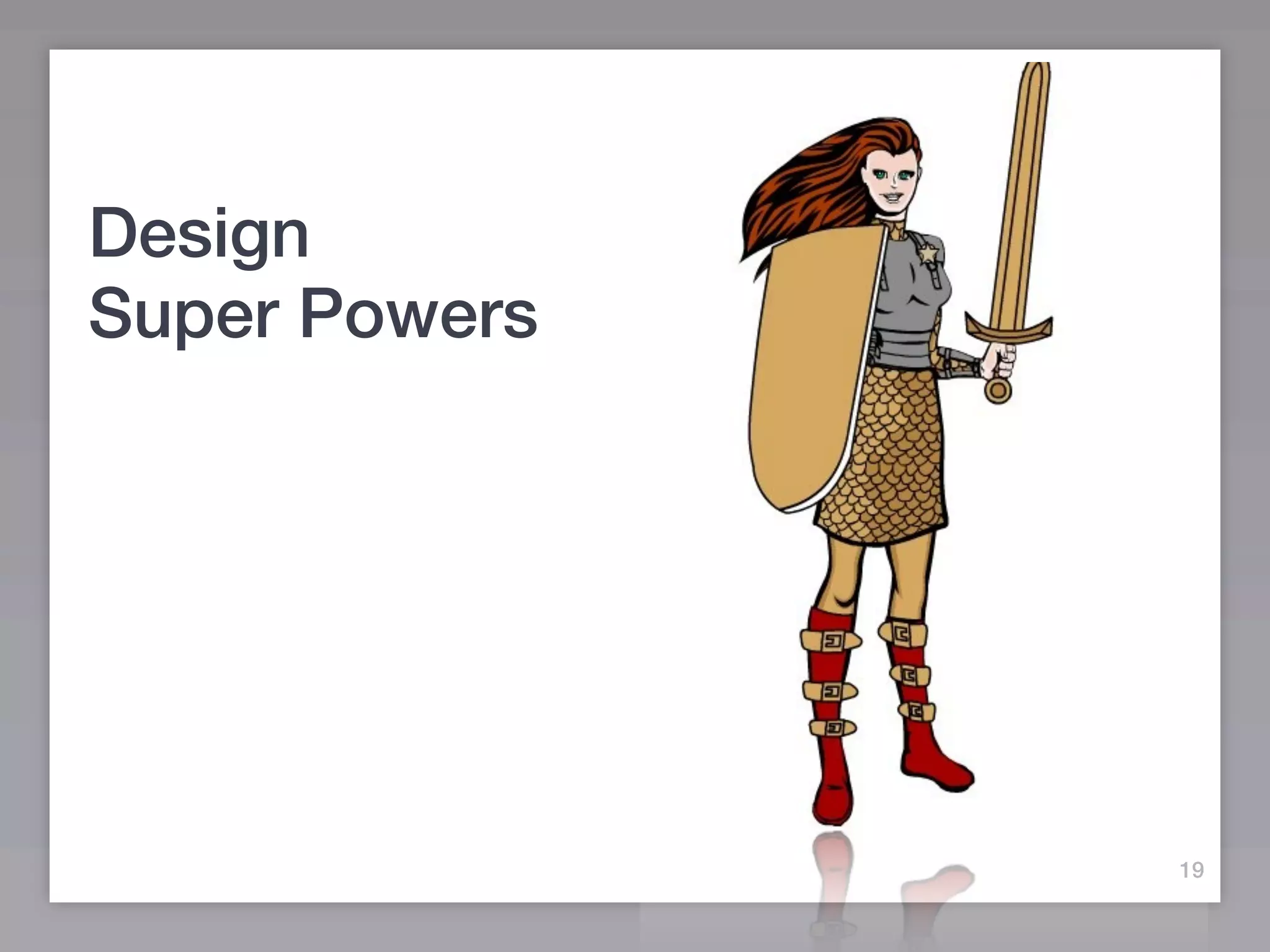 Design
Super Powers

19